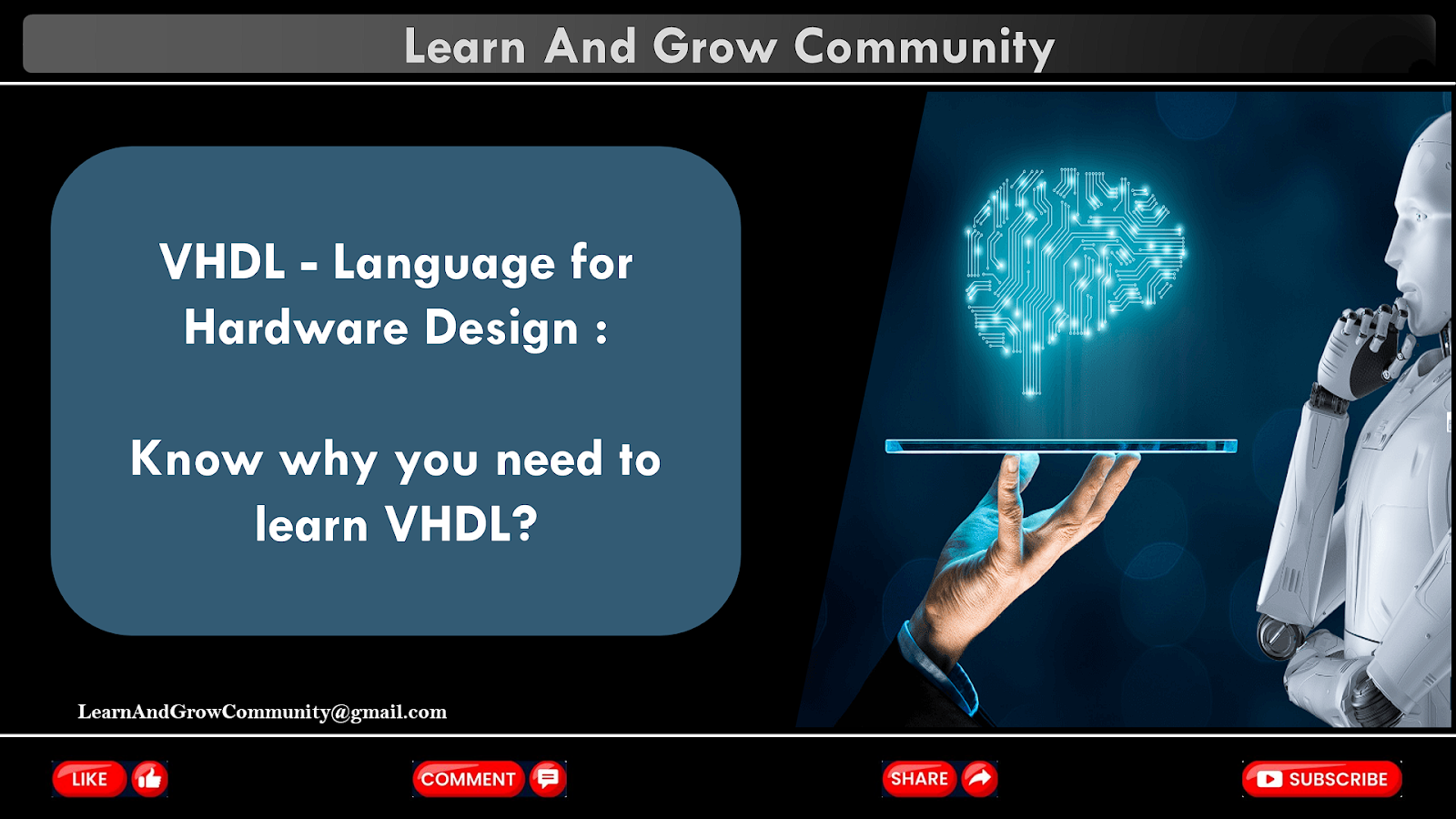 Learn And Grow Community

VHDL - Language for Hardware Design :

Know why you need to learn VHDL?

LearnAndGrowCommunity@gmail.com

LIKE

COMMENT

SHARE

SUBSCRIBE